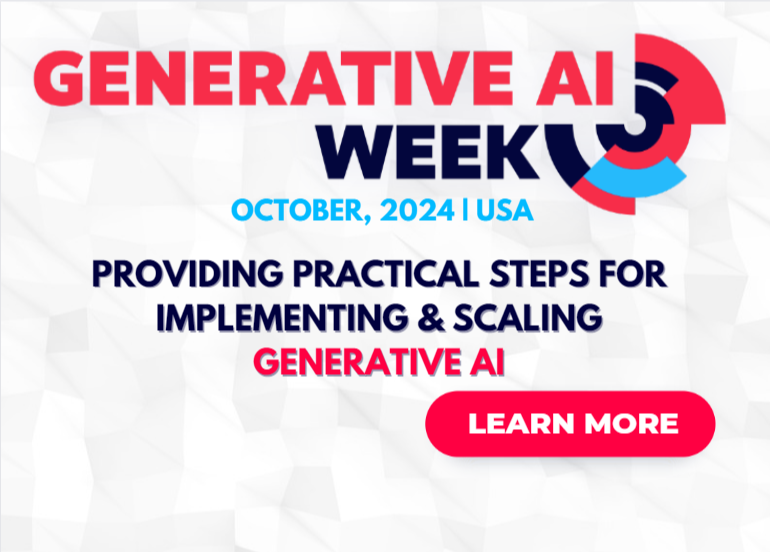 GENERATIVE AI WEEK

OCTOBER, 2024 | USA

PROVIDING PRACTICAL STEPS FOR IMPLEMENTING & SCALING GENERATIVE AI

LEARN MORE